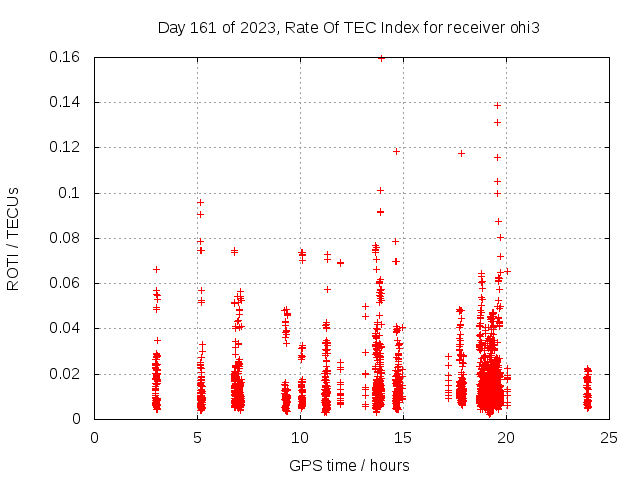 Day 161 of 2023, Rate Of TEC Index for receiver ohi3

ROTI / TECUs

0.16
0.14
0.12
0.1
0.08
0.06
0.04
0.02
0

0
5
10
15
20
25

GPS time / hours